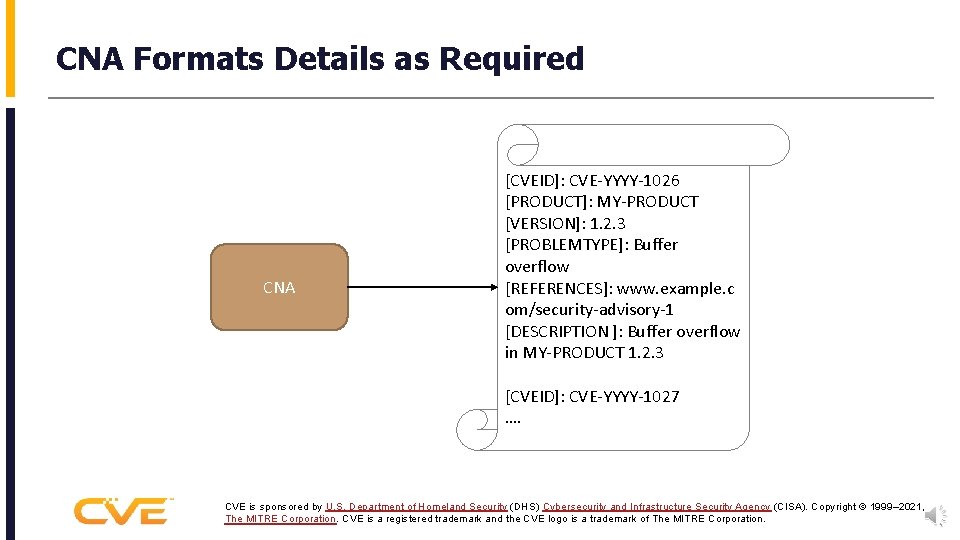 CNA Formats Details as Required

CNA

[CVEID]: CVE-YYYY-1026
[PRODUCT]: MY-PRODUCT
[VERSION]: 1.2.3
[PROBLEMTYPE]: Buffer overflow
[REFERENCES]: www.example.com/security-advisory-1
[DESCRIPTION ]: Buffer overflow in MY-PRODUCT 1.2.3

[CVEID]: CVE-YYYY-1027
....

CVE

CVE is sponsored by U.S. Department of Homeland Security (DHS) Cybersecurity and Infrastructure Security Agency (CISA). Copyright © 1999–2021, The MITRE Corporation. CVE is a registered trademark and the CVE logo is a trademark of The MITRE Corporation.